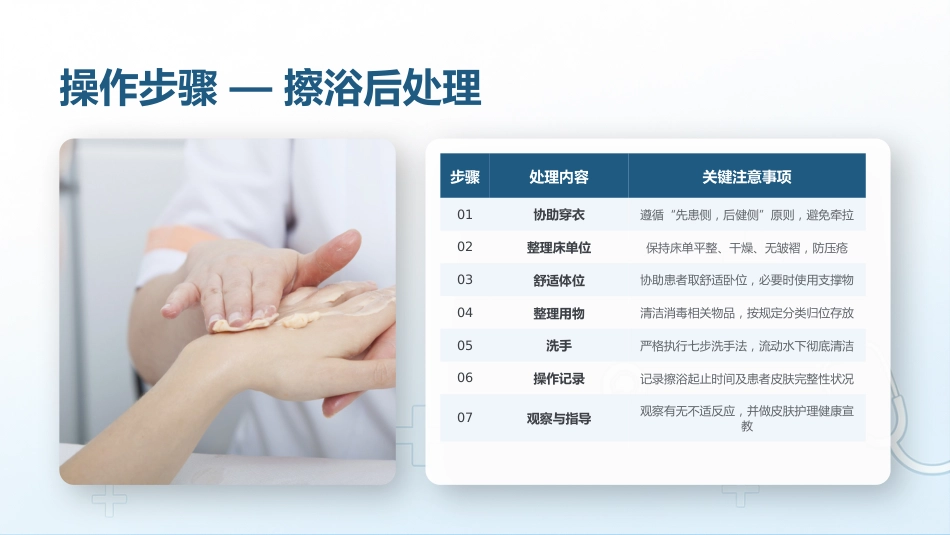 操作步骤 — 擦浴后处理

| 步骤 | 处理内容 | 关键注意事项 |
|---|---|---|
| 01 | 协助穿衣 | 遵循“先患侧，后健侧”原则，避免牵拉 |
| 02 | 整理床单位 | 保持床单平整、干燥、无皱褶，防压疮 |
| 03 | 舒适体位 | 协助患者取舒适卧位，必要时使用支撑物 |
| 04 | 整理用物 | 清洁消毒相关物品，按规定分类归位存放 |
| 05 | 洗手 | 严格执行七步洗手法，流动水下彻底清洁 |
| 06 | 操作记录 | 记录擦浴起止时间及患者皮肤完整性状况 |
| 07 | 观察与指导 | 观察有无不适反应，并做皮肤护理健康宣教 |